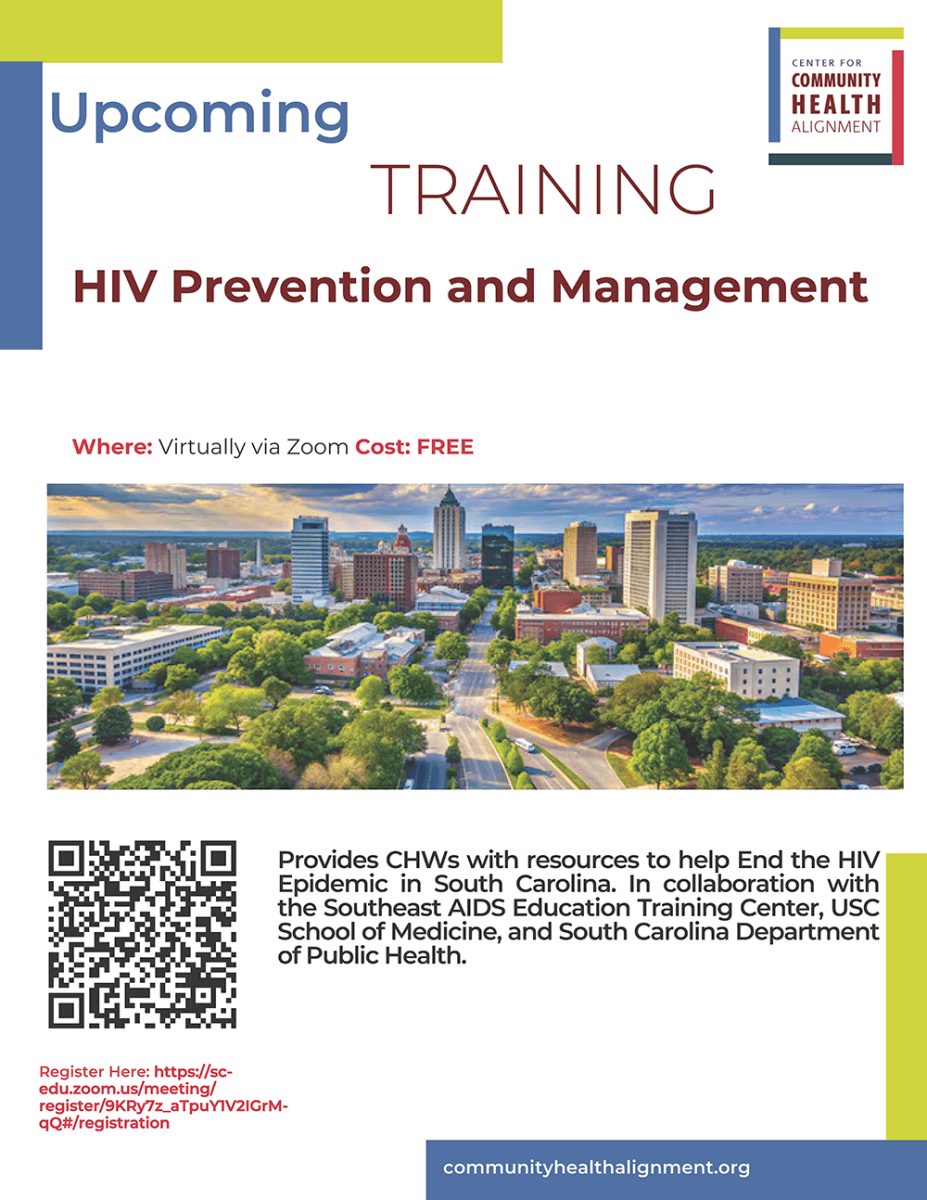 CENTER FOR
COMMUNITY
HEALTH
ALIGNMENT

Upcoming

TRAINING

HIV Prevention and Management

Where: Virtually via Zoom Cost: FREE

Provides CHWs with resources to help End the HIV Epidemic in South Carolina. In collaboration with the Southeast AIDS Education Training Center, USC School of Medicine, and South Carolina Department of Public Health.

Register Here: https://sc-edu.zoom.us/meeting/register/9KRy7z_aTpuY1V2IGrM-qQ#/registration

communityhealthalignment.org